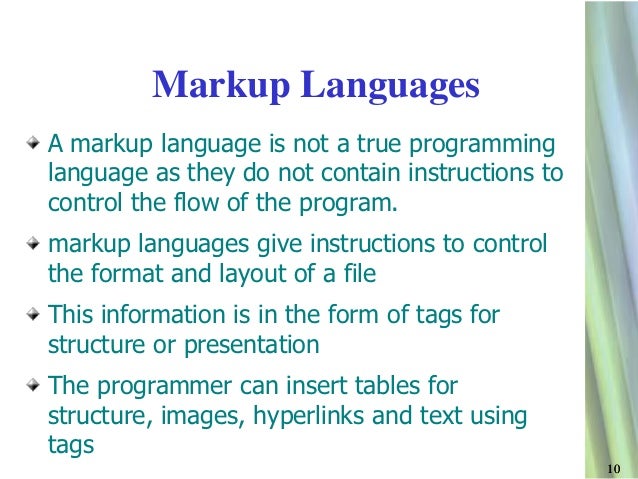 Markup Languages

A markup language is not a true programming language as they do not contain instructions to control the flow of the program.

markup languages give instructions to control the format and layout of a file

This information is in the form of tags for structure or presentation

The programmer can insert tables for structure, images, hyperlinks and text using tags

10